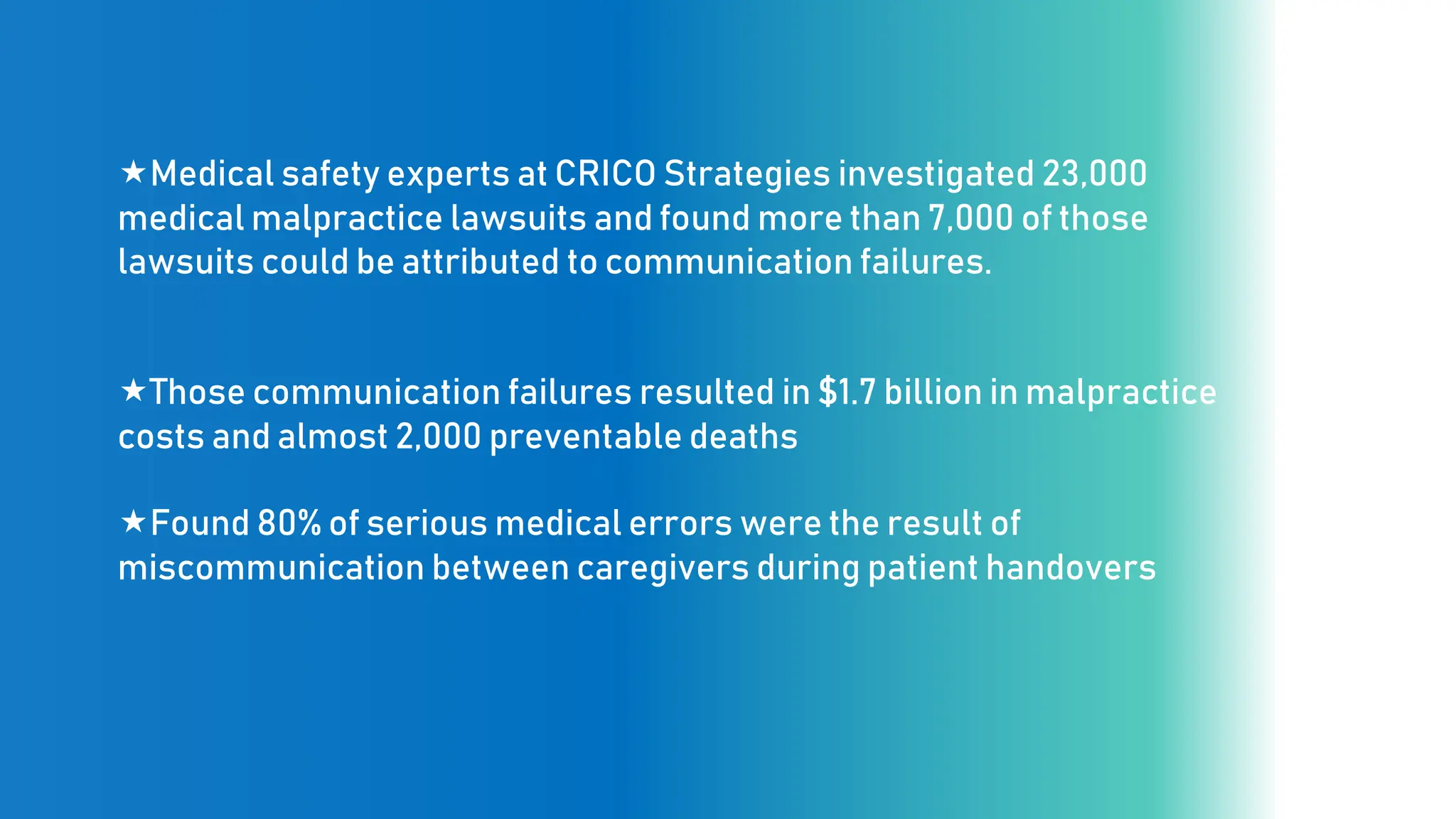 ★Medical safety experts at CRICO Strategies investigated 23,000 medical malpractice lawsuits and found more than 7,000 of those lawsuits could be attributed to communication failures.

★Those communication failures resulted in \$1.7 billion in malpractice costs and almost 2,000 preventable deaths

★Found 80% of serious medical errors were the result of miscommunication between caregivers during patient handovers